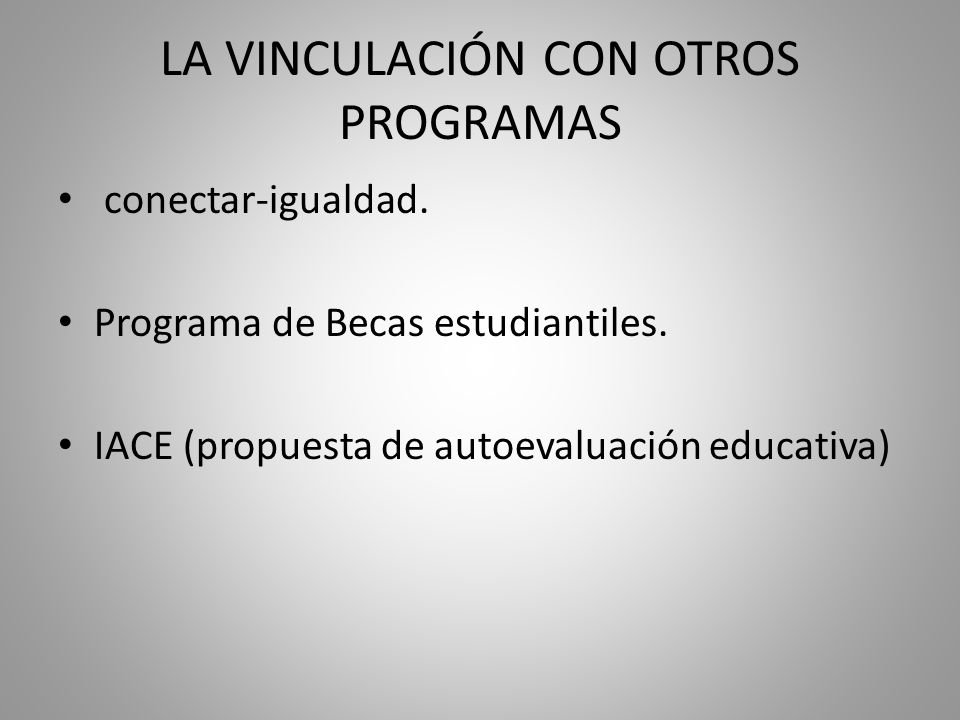 LA VINCULACIÓN CON OTROS PROGRAMAS

• conectar-igualdad.

• Programa de Becas estudiantiles.

• IACE (propuesta de autoevaluación educativa)